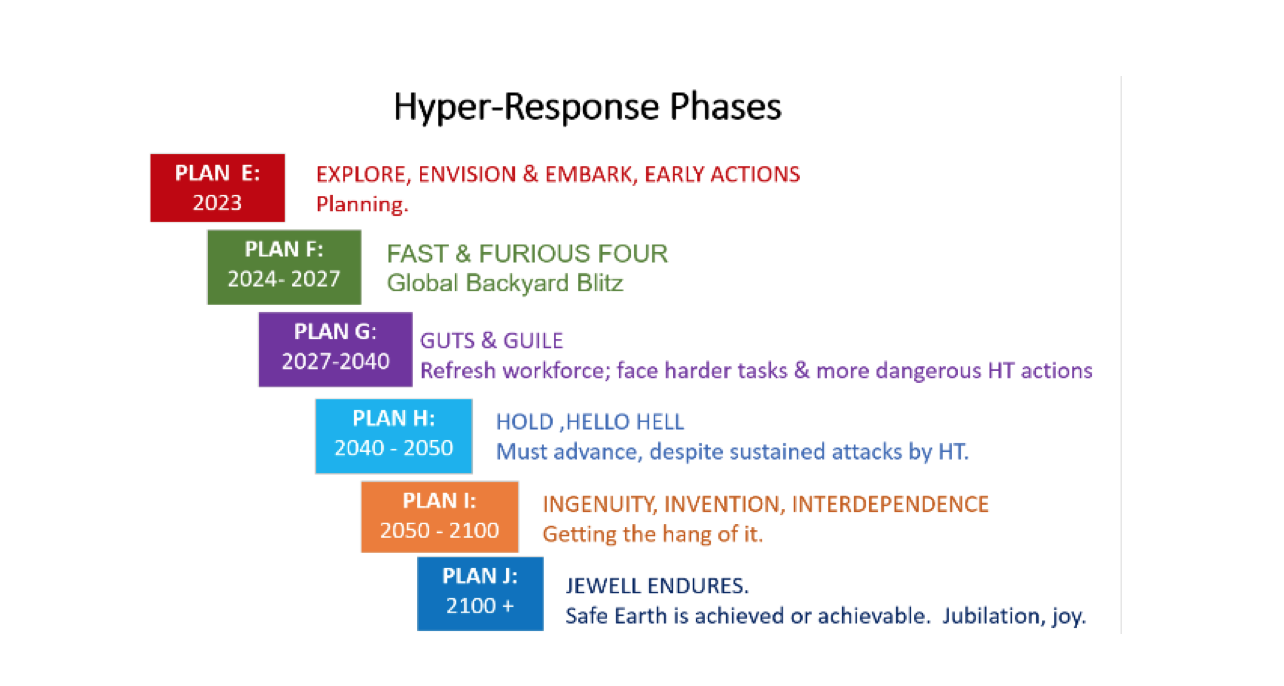 Hyper-Response Phases

PLAN E:
2023

EXPLORE, ENVISION & EMBARK, EARLY ACTIONS
Planning.

PLAN F:
2024- 2027

FAST & FURIOUS FOUR
Global Backyard Blitz

PLAN G:
2027-2040

GUTS & GUILE
Refresh workforce; face harder tasks & more dangerous HT actions

PLAN H:
2040 - 2050

HOLD ,HELLO HELL
Must advance, despite sustained attacks by HT.

PLAN I:
2050 - 2100

INGENUITY, INVENTION, INTERDEPENDENCE
Getting the hang of it.

PLAN J:
2100 +

JEWELL ENDURES.
Safe Earth is achieved or achievable. Jubilation, joy.